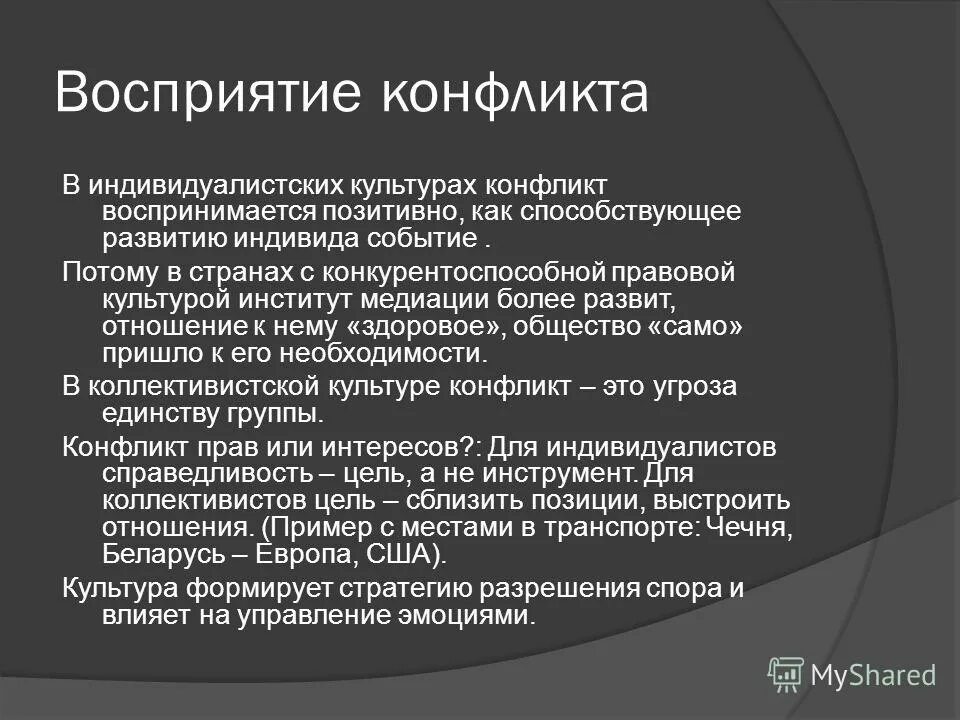 Восприятие конфликта

В индивидуалистских культурах конфликт воспринимается позитивно, как способствующее развитию индивида событие .

Потому в странах с конкурентоспособной правовой культурой институт медиации более развит, отношение к нему «здоровое», общество «само» пришло к его необходимости.

В коллективистской культуре конфликт – это угроза единству группы.

Конфликт прав или интересов?: Для индивидуалистов справедливость – цель, а не инструмент. Для коллективистов цель – сблизить позиции, выстроить отношения. (Пример с местами в транспорте: Чечня, Беларусь – Европа, США).

Культура формирует стратегию разрешения спора и влияет на управление эмоциями.

MyShared